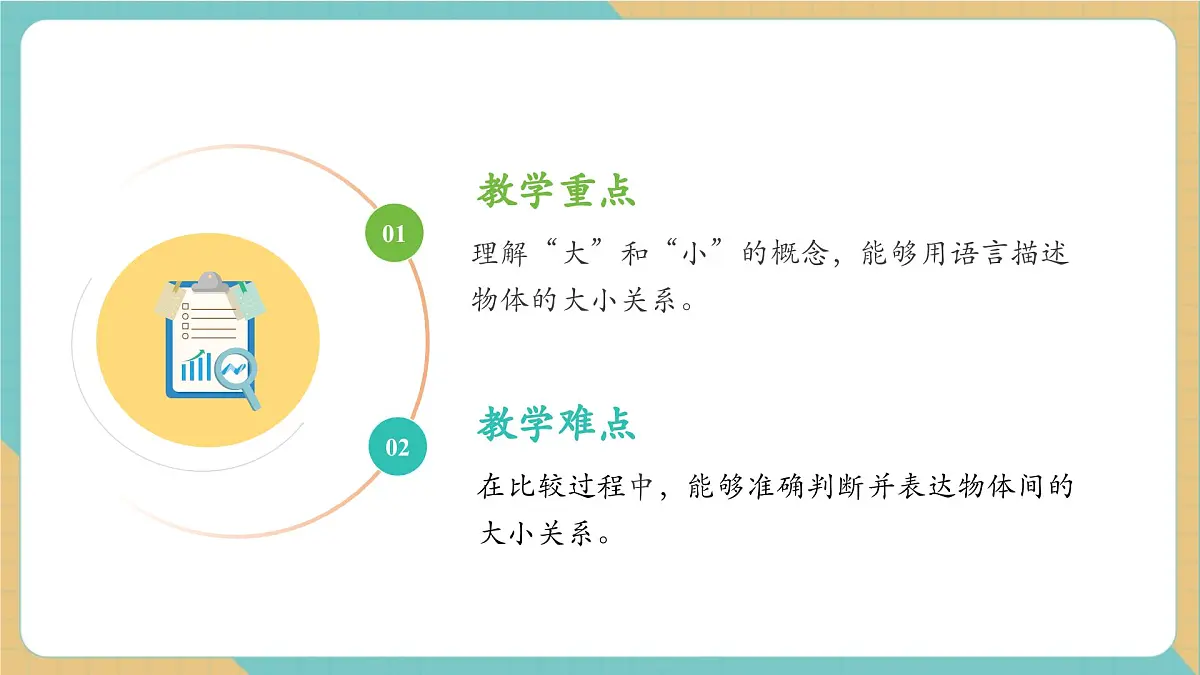 01

教学重点

理解“大”和“小”的概念，能够用语言描述物体的大小关系。

02

教学难点

在比较过程中，能够准确判断并表达物体间的大小关系。